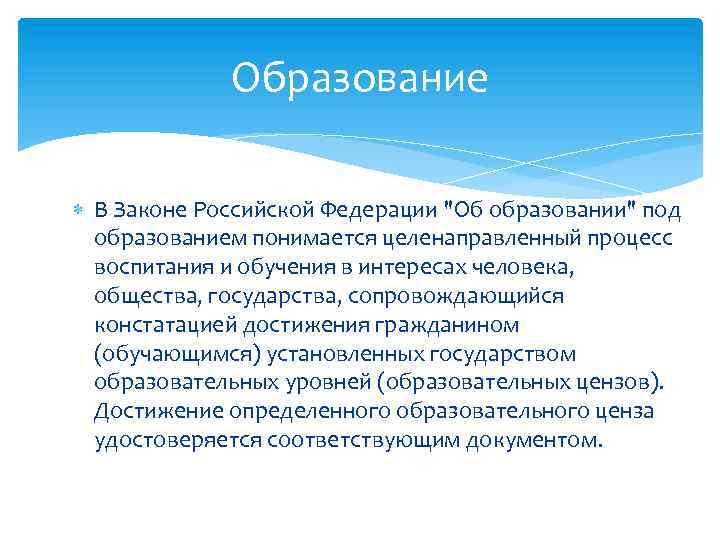 Образование

В Законе Российской Федерации "Об образовании" под образованием понимается целенаправленный процесс воспитания и обучения в интересах человека, общества, государства, сопровождающийся констатацией достижения гражданином (обучающимся) установленных государством образовательных уровней (образовательных цензов). Достижение определенного образовательного ценза удостоверяется соответствующим документом.